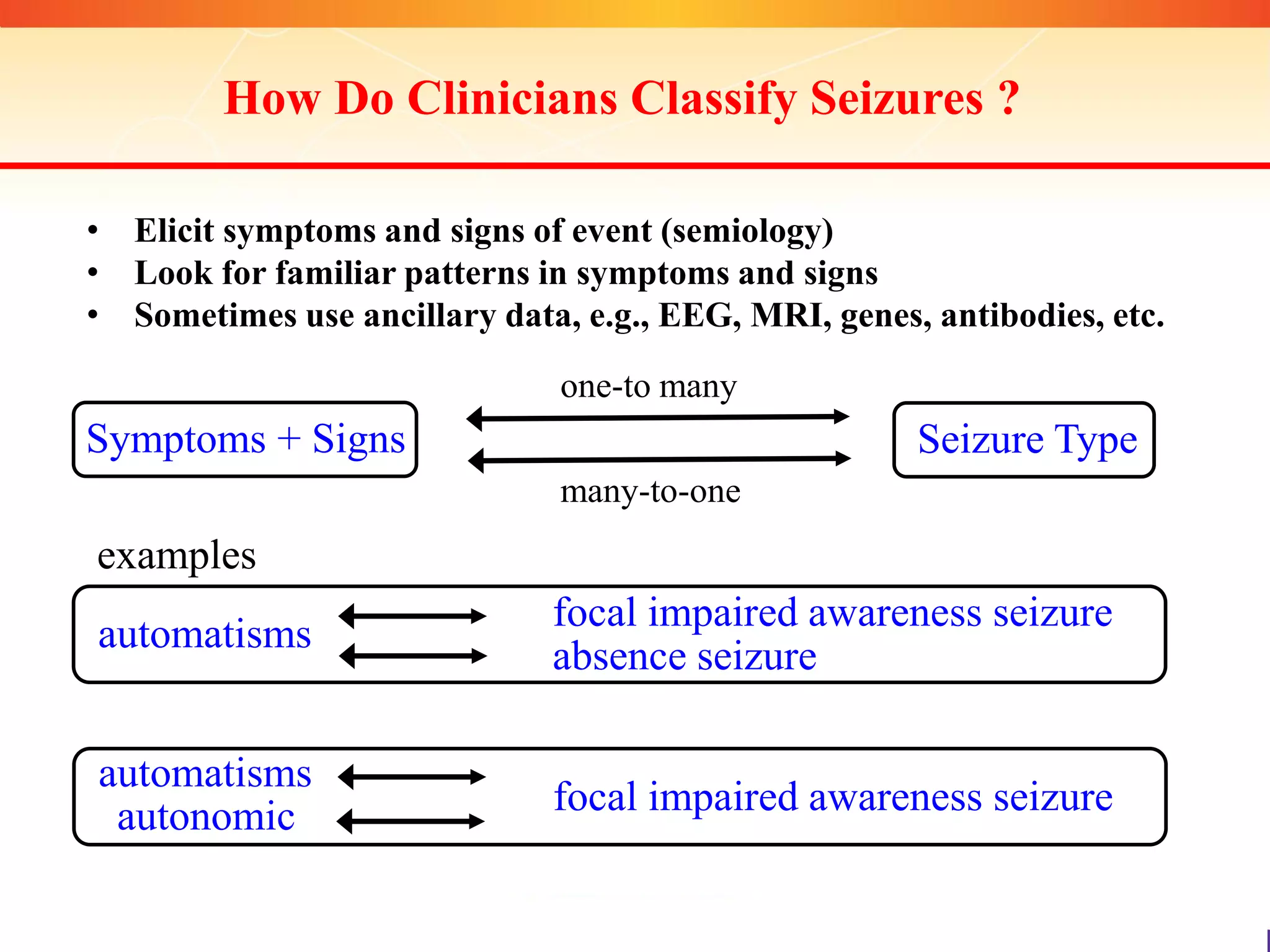 How Do Clinicians Classify Seizures ?

• Elicit symptoms and signs of event (semiology)
• Look for familiar patterns in symptoms and signs
• Sometimes use ancillary data, e.g., EEG, MRI, genes, antibodies, etc.

Symptoms + Signs

one-to many

many-to-one

Seizure Type

examples

automatisms

focal impaired awareness seizure
absence seizure

automatisms
autonomic

focal impaired awareness seizure